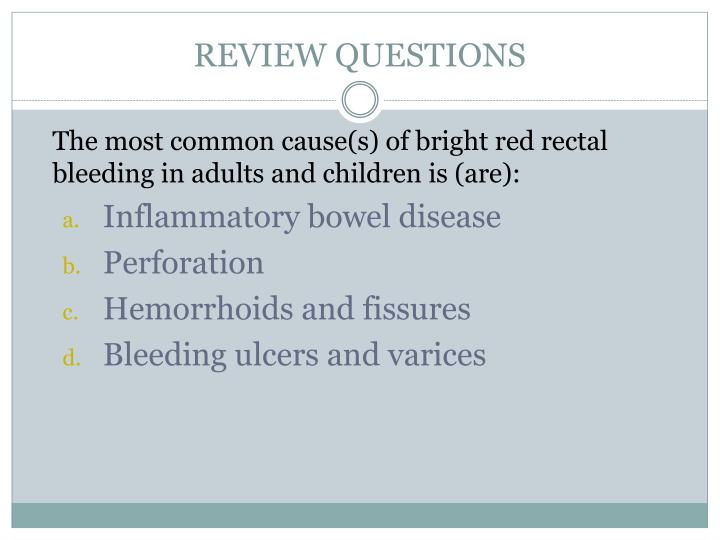 REVIEW QUESTIONS

The most common cause(s) of bright red rectal bleeding in adults and children is (are):

a. Inflammatory bowel disease
b. Perforation
c. Hemorrhoids and fissures
d. Bleeding ulcers and varices